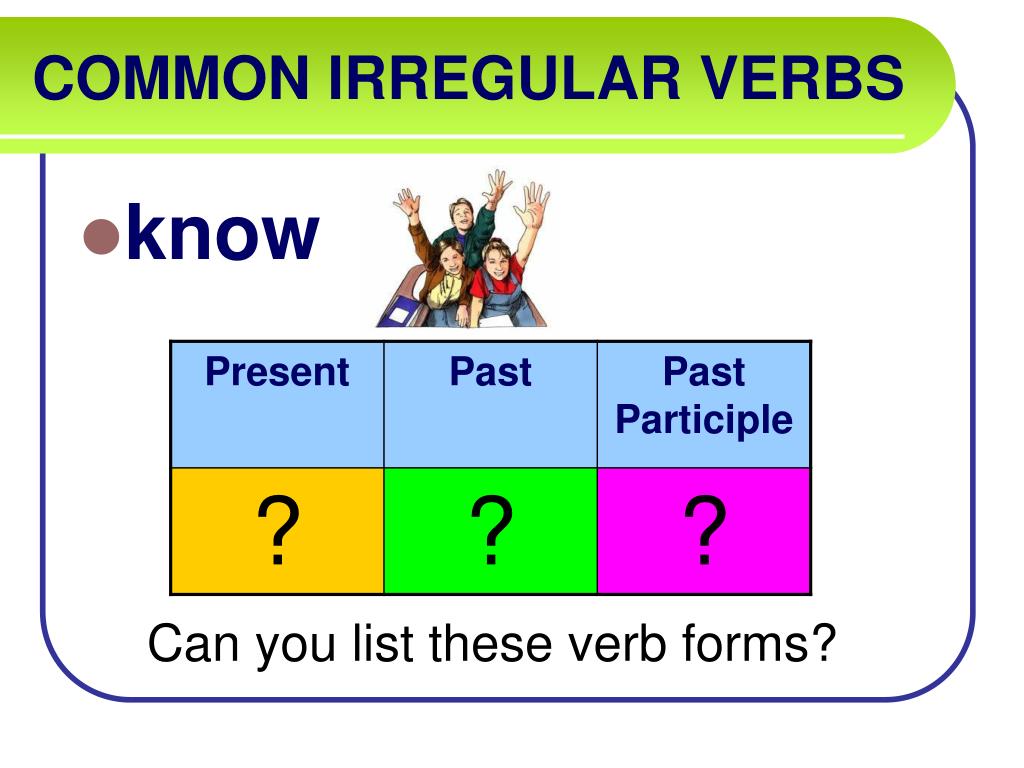 COMMON IRREGULAR VERBS

know

| Present | Past | Past Participle |
|---|---|---|
| ? | ? | ? |

Can you list these verb forms?